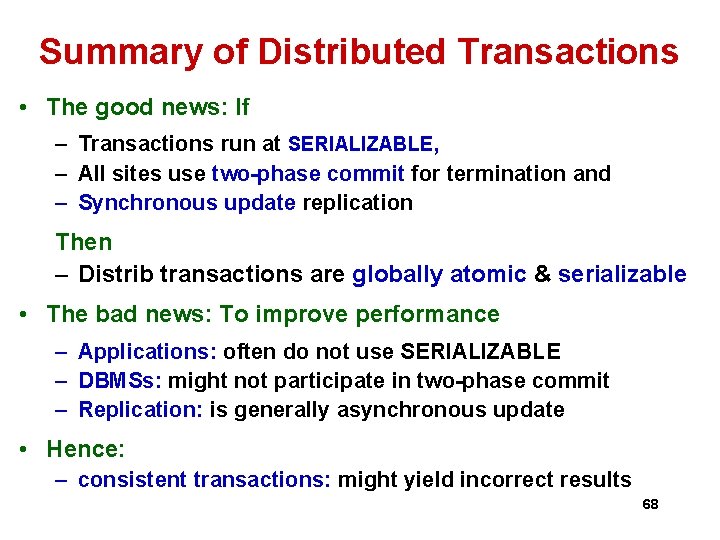 Summary of Distributed Transactions

• The good news: If
  – Transactions run at SERIALIZABLE,
  – All sites use two-phase commit for termination and
  – Synchronous update replication

Then
  – Distrib transactions are globally atomic & serializable

• The bad news: To improve performance
  – Applications: often do not use SERIALIZABLE
  – DBMSs: might not participate in two-phase commit
  – Replication: is generally asynchronous update

• Hence:
  – consistent transactions: might yield incorrect results

68